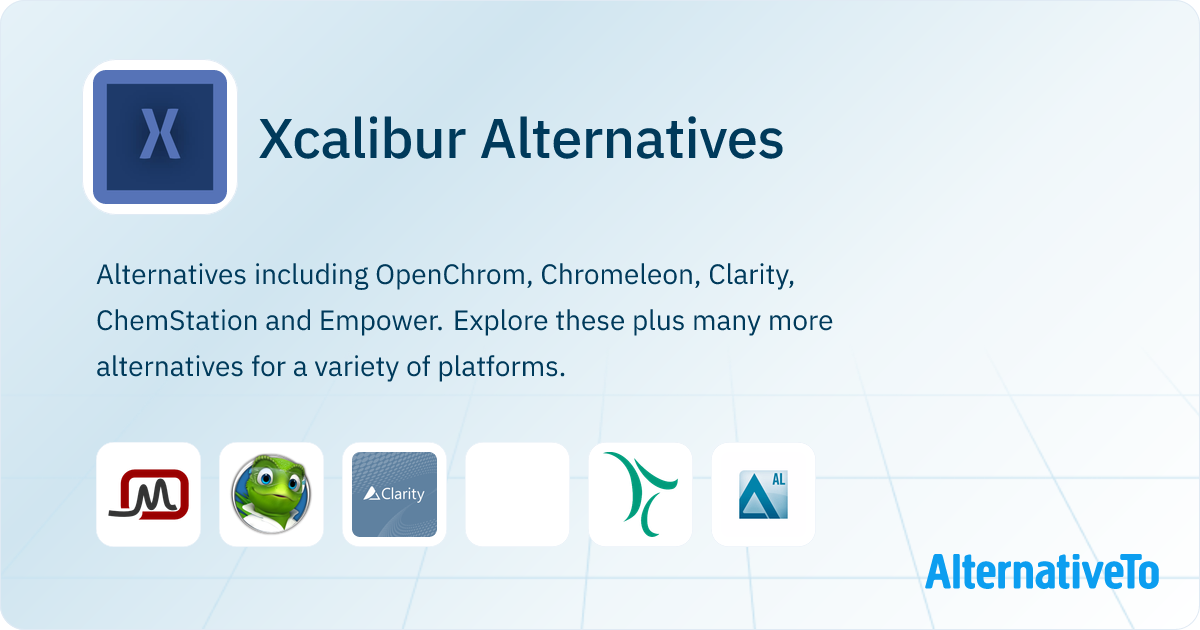 X

Xcalibur Alternatives

Alternatives including OpenChrom, Chromeleon, Clarity, ChemStation and Empower. Explore these plus many more alternatives for a variety of platforms.

Clarity

AL

AlternativeTo